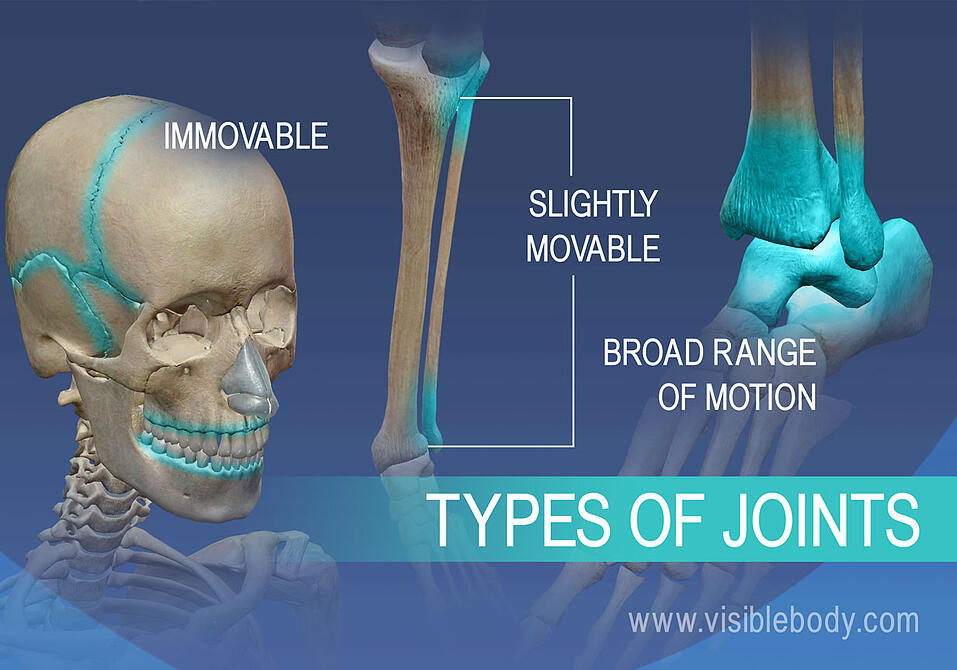 IMMOVABLE

SLIGHTLY MOVABLE

BROAD RANGE OF MOTION

TYPES OF JOINTS

www.visiblebody.com